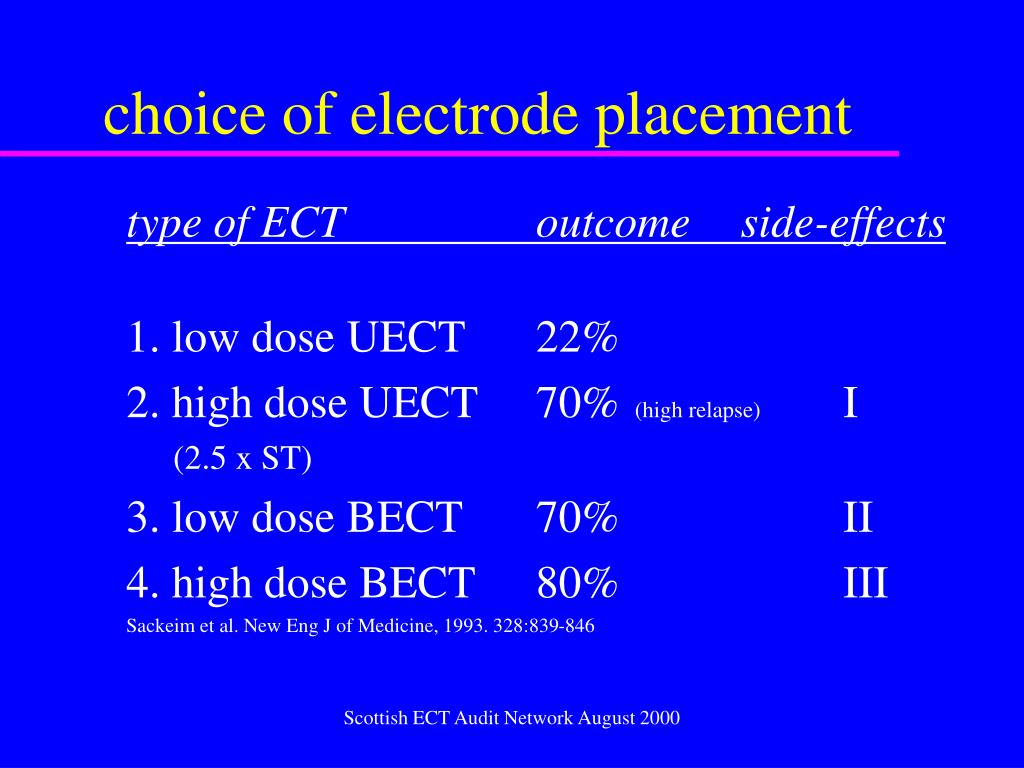 choice of electrode placement

| type of ECT | outcome | side-effects |
|---|---|---|
| 1. low dose UECT | 22% | |
| 2. high dose UECT (2.5 x ST) | 70% (high relapse) | I |
| 3. low dose BECT | 70% | II |
| 4. high dose BECT | 80% | III |

Sackeim et al. New Eng J of Medicine, 1993. 328:839-846

Scottish ECT Audit Network August 2000